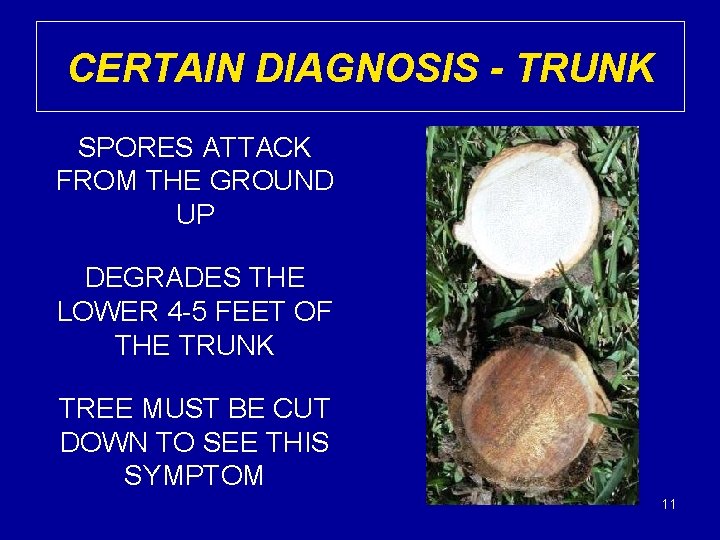 CERTAIN DIAGNOSIS - TRUNK

SPORES ATTACK FROM THE GROUND UP

DEGRADES THE LOWER 4-5 FEET OF THE TRUNK

TREE MUST BE CUT DOWN TO SEE THIS SYMPTOM

11